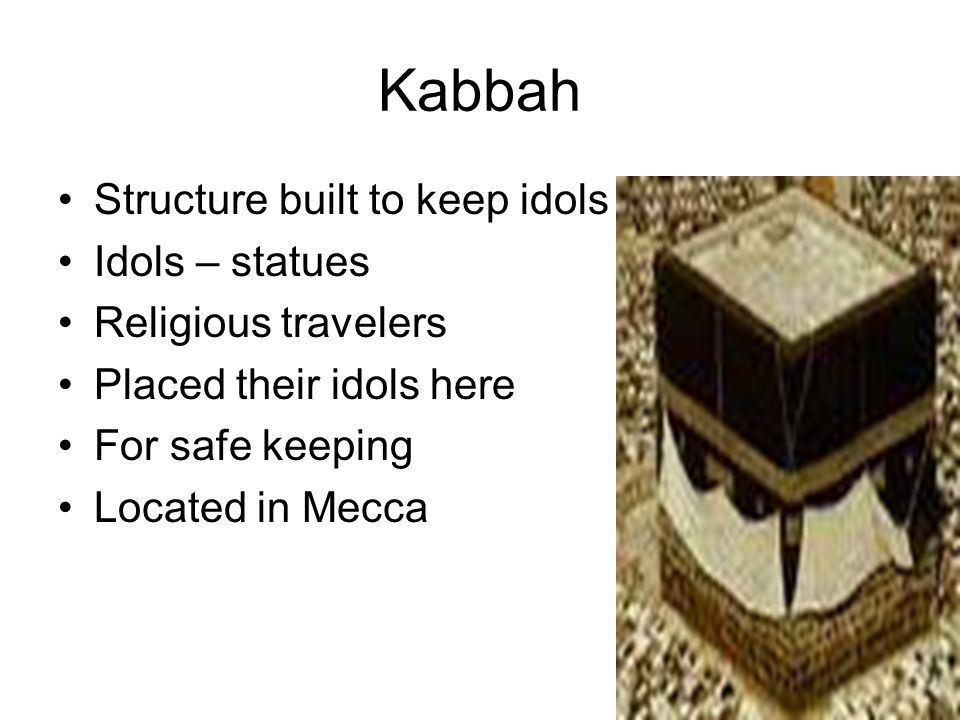 Kabbah

• Structure built to keep idols
• Idols – statues
• Religious travelers
• Placed their idols here
• For safe keeping
• Located in Mecca